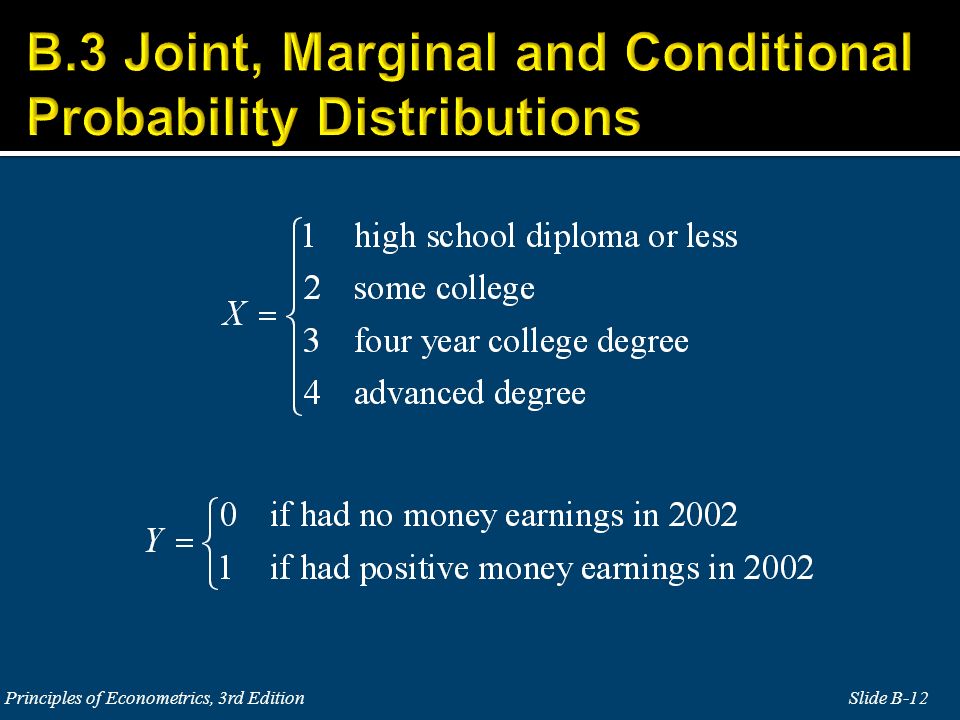 B.3 Joint, Marginal and Conditional Probability Distributions

$X = \begin{cases} 1 & \text{high school diploma or less} \\ 2 & \text{some college} \\ 3 & \text{four year college degree} \\ 4 & \text{advanced degree} \end{cases}$

$Y = \begin{cases} 0 & \text{if had no money earnings in 2002} \\ 1 & \text{if had positive money earnings in 2002} \end{cases}$

Principles of Econometrics, 3rd Edition

Slide B-12